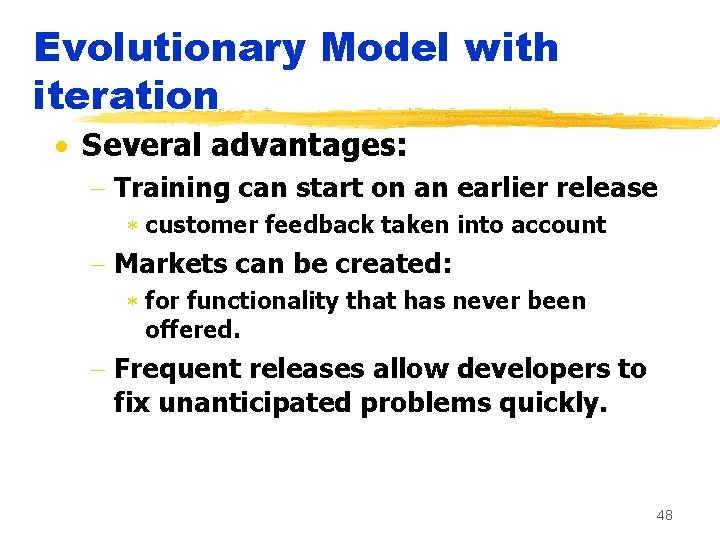 Evolutionary Model with iteration

• Several advantages:
– Training can start on an earlier release
∗ customer feedback taken into account
– Markets can be created:
∗ for functionality that has never been offered.
– Frequent releases allow developers to fix unanticipated problems quickly.

48